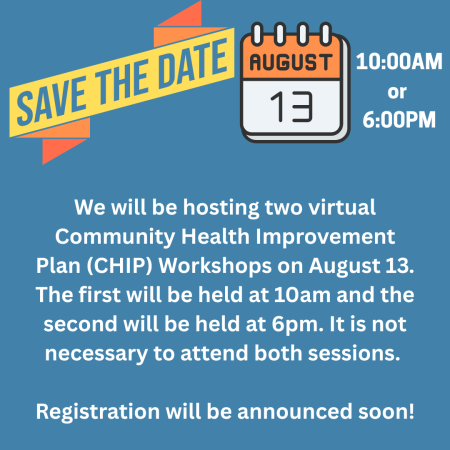 SAVE THE DATE

AUGUST
13

10:00AM
or
6:00PM

We will be hosting two virtual Community Health Improvement Plan (CHIP) Workshops on August 13. The first will be held at 10am and the second will be held at 6pm. It is not necessary to attend both sessions.

Registration will be announced soon!